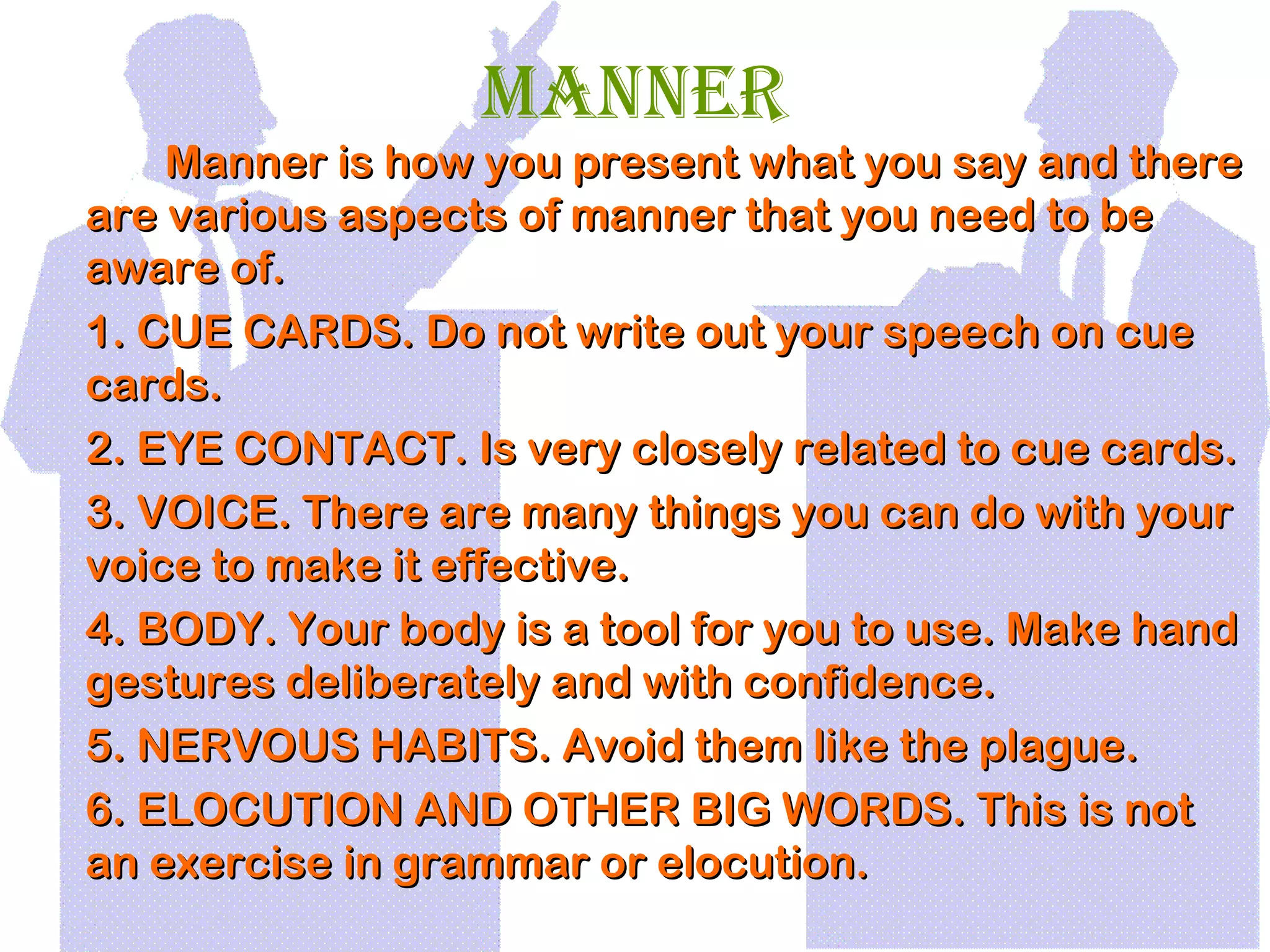 MANNER

Manner is how you present what you say and there are various aspects of manner that you need to be aware of.

1. CUE CARDS. Do not write out your speech on cue cards.

2. EYE CONTACT. Is very closely related to cue cards.

3. VOICE. There are many things you can do with your voice to make it effective.

4. BODY. Your body is a tool for you to use. Make hand gestures deliberately and with confidence.

5. NERVOUS HABITS. Avoid them like the plague.

6. ELOCUTION AND OTHER BIG WORDS. This is not an exercise in grammar or elocution.